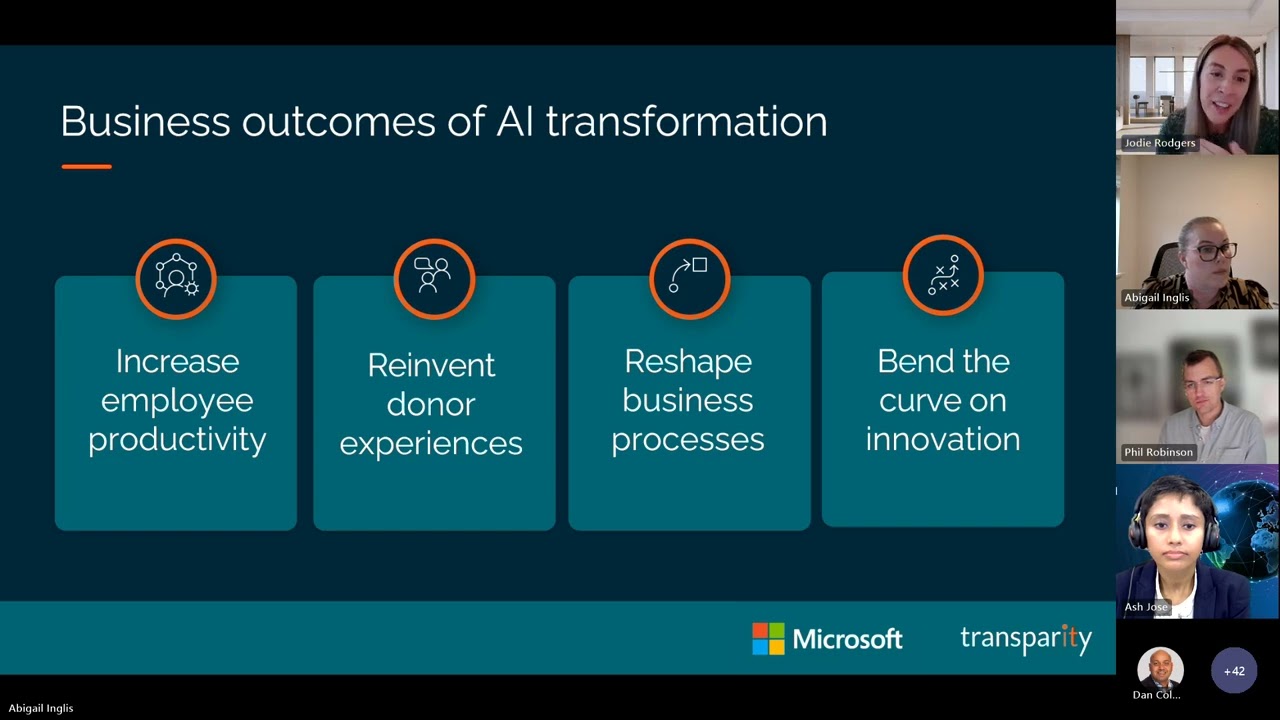 Business outcomes of AI transformation

Increase employee productivity

Reinvent donor experiences

Reshape business processes

Bend the curve on innovation

Microsoft

transparity

Jodie Rodgers

Abigail Inglis

Phil Robinson

Ash Jose

Dan Col...

+42

Abigail Inglis